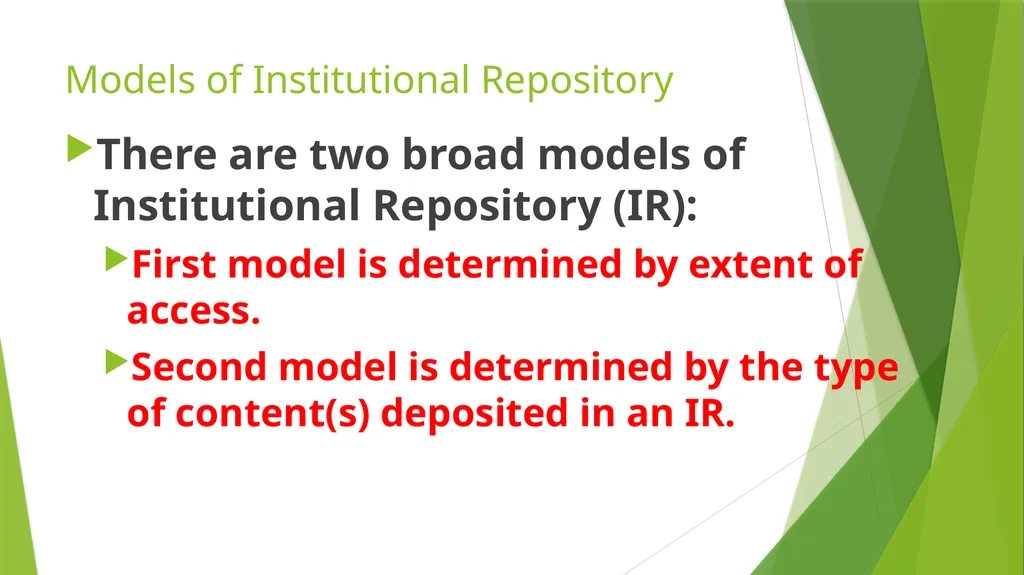 Models of Institutional Repository

There are two broad models of Institutional Repository (IR):

First model is determined by extent of access.

Second model is determined by the type of content(s) deposited in an IR.